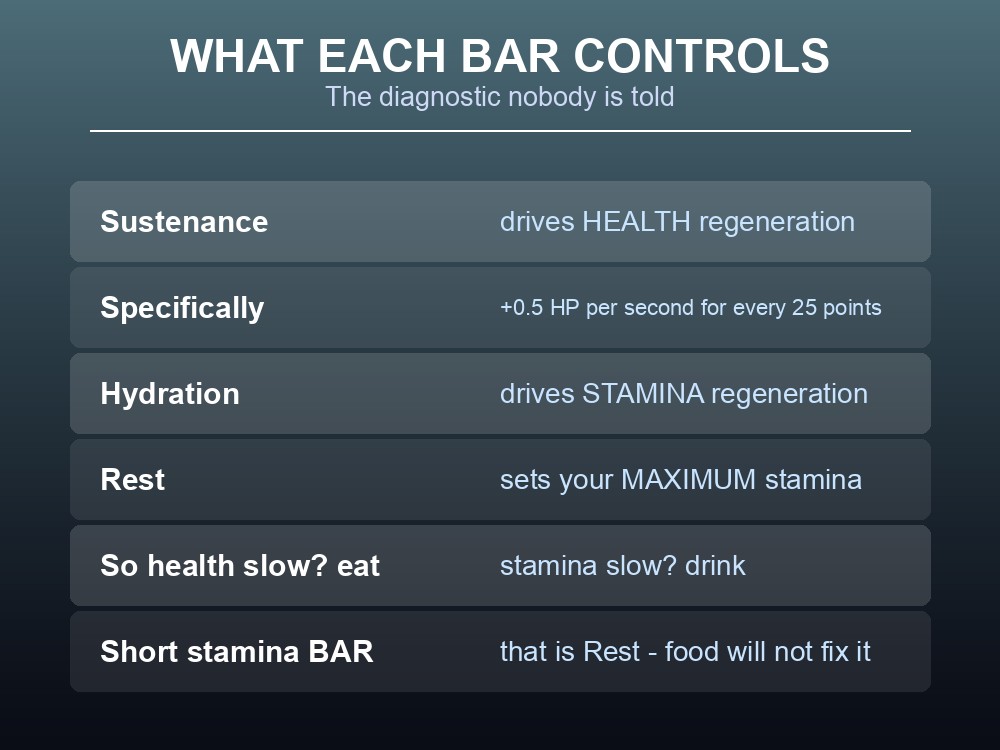 WHAT EACH BAR CONTROLS
The diagnostic nobody is told

| | |
|---|---|
| Sustenance | drives HEALTH regeneration |
| Specifically | +0.5 HP per second for every 25 points |
| Hydration | drives STAMINA regeneration |
| Rest | sets your MAXIMUM stamina |
| So health slow? eat | stamina slow? drink |
| Short stamina BAR | that is Rest - food will not fix it |